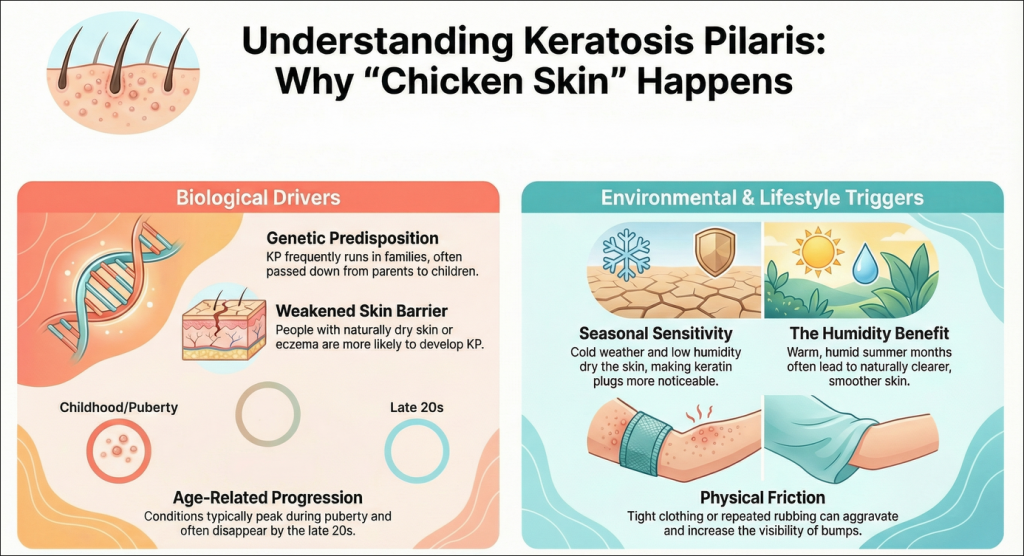 Understanding Keratosis Pilaris: Why “Chicken Skin” Happens

Biological Drivers

Genetic Predisposition
KP frequently runs in families, often passed down from parents to children.

Weakened Skin Barrier
People with naturally dry skin or eczema are more likely to develop KP.

Childhood/Puberty

Late 20s

Age-Related Progression
Conditions typically peak during puberty and often disappear by the late 20s.

Environmental & Lifestyle Triggers

Seasonal Sensitivity
Cold weather and low humidity dry the skin, making keratin plugs more noticeable.

The Humidity Benefit
Warm, humid summer months often lead to naturally clearer, smoother skin.

Physical Friction
Tight clothing or repeated rubbing can aggravate and increase the visibility of bumps.